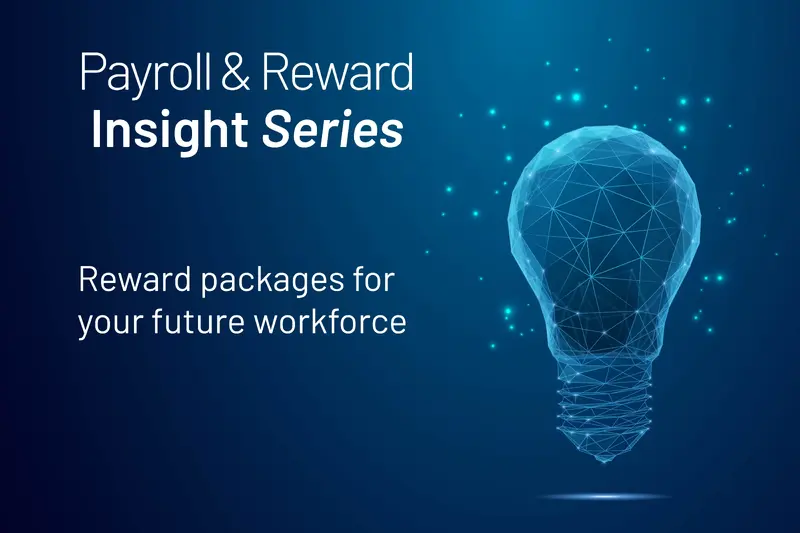 Payroll & Reward
Insight Series

Reward packages for your future workforce